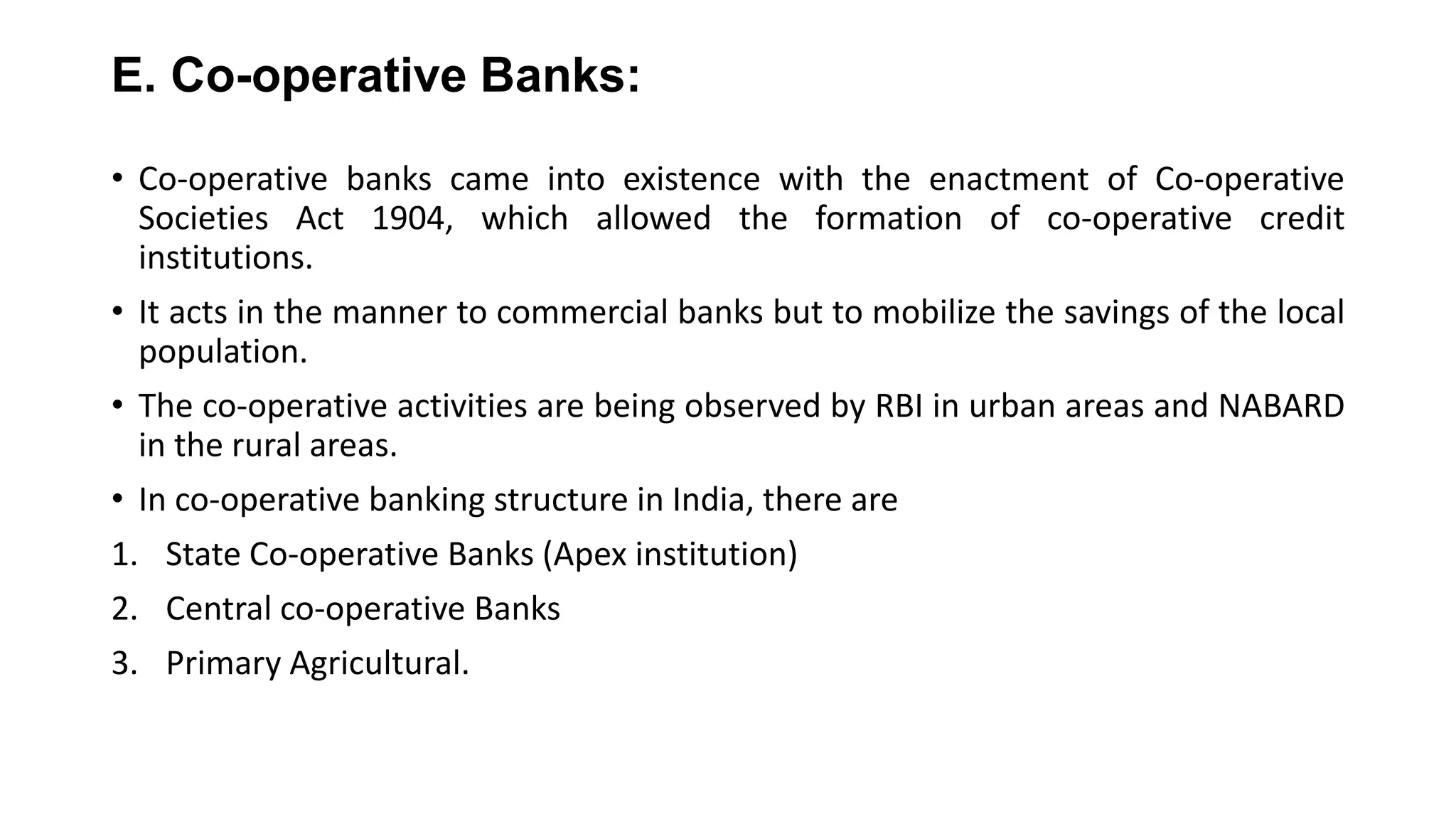 E. Co-operative Banks:

• Co-operative banks came into existence with the enactment of Co-operative Societies Act 1904, which allowed the formation of co-operative credit institutions.

• It acts in the manner to commercial banks but to mobilize the savings of the local population.

• The co-operative activities are being observed by RBI in urban areas and NABARD in the rural areas.

• In co-operative banking structure in India, there are

1. State Co-operative Banks (Apex institution)

2. Central co-operative Banks

3. Primary Agricultural.